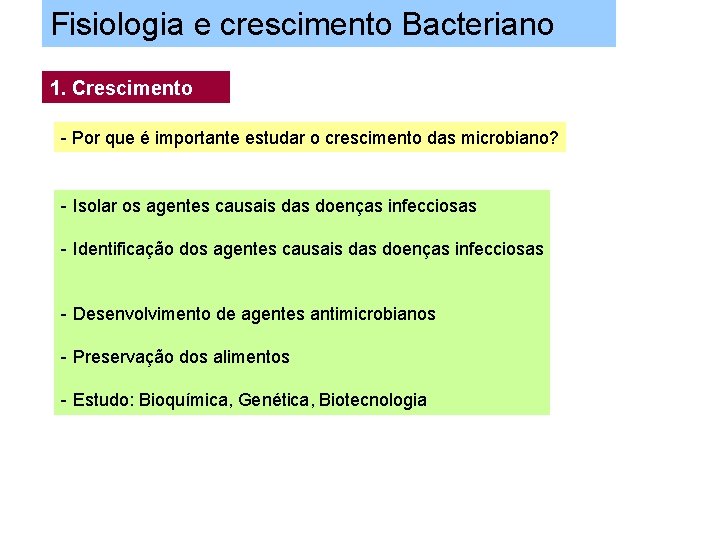 Fisiologia e crescimento Bacteriano

1. Crescimento

- Por que é importante estudar o crescimento das microbiano?

- Isolar os agentes causais das doenças infecciosas

- Identificação dos agentes causais das doenças infecciosas

- Desenvolvimento de agentes antimicrobianos

- Preservação dos alimentos

- Estudo: Bioquímica, Genética, Biotecnologia